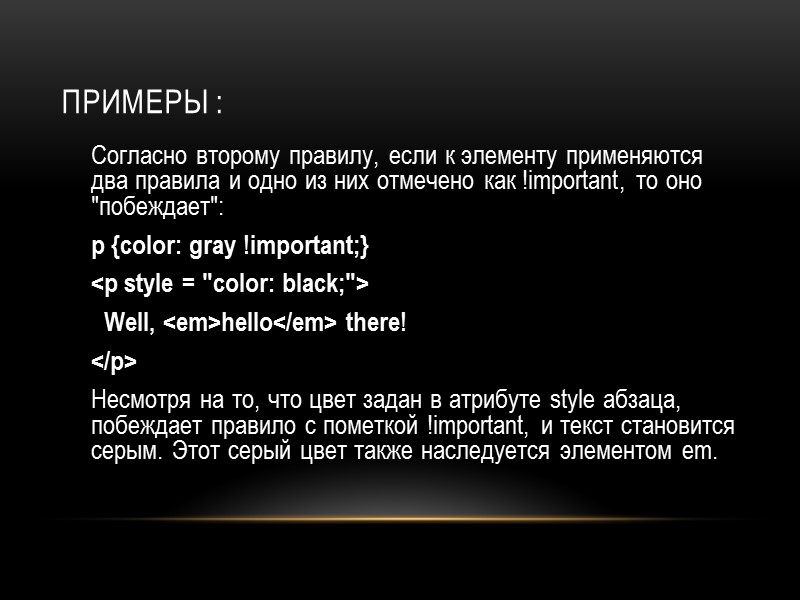 ПРИМЕРЫ :

Согласно второму правилу, если к элементу применяются два правила и одно из них отмечено как !important, то оно "побеждает":

p {color: gray !important;}

<p style = "color: black;">

Well, <em>hello</em> there!

</p>

Несмотря на то, что цвет задан в атрибуте style абзаца, побеждает правило с пометкой !important, и текст становится серым. Этот серый цвет также наследуется элементом em.